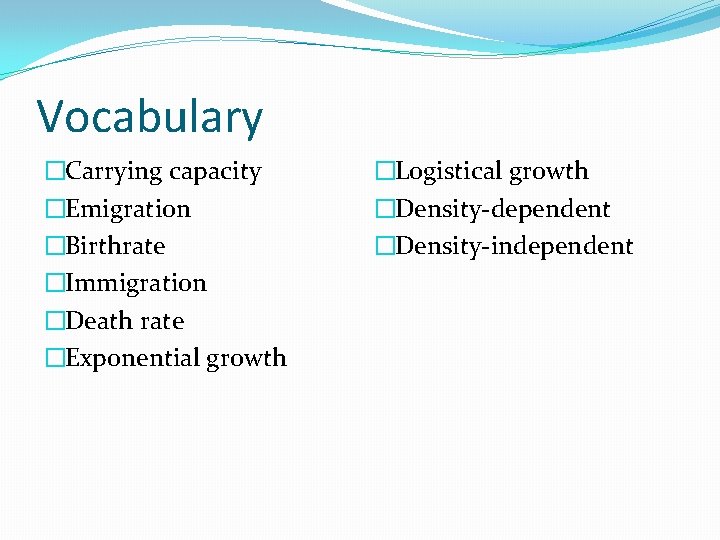 Vocabulary

□Carrying capacity
□Emigration
□Birthrate
□Immigration
□Death rate
□Exponential growth

□Logistical growth
□Density-dependent
□Density-independent